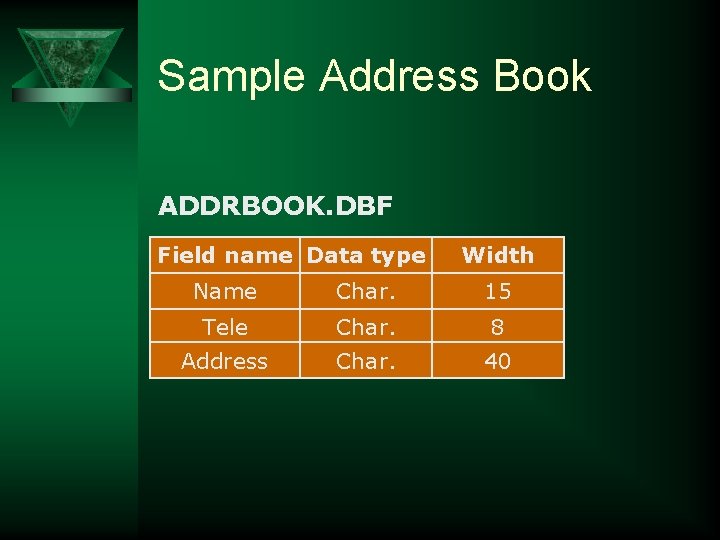 Sample Address Book

ADDRBOOK.DBF

| Field name | Data type | Width |
|---|---|---|
| Name | Char. | 15 |
| Tele | Char. | 8 |
| Address | Char. | 40 |